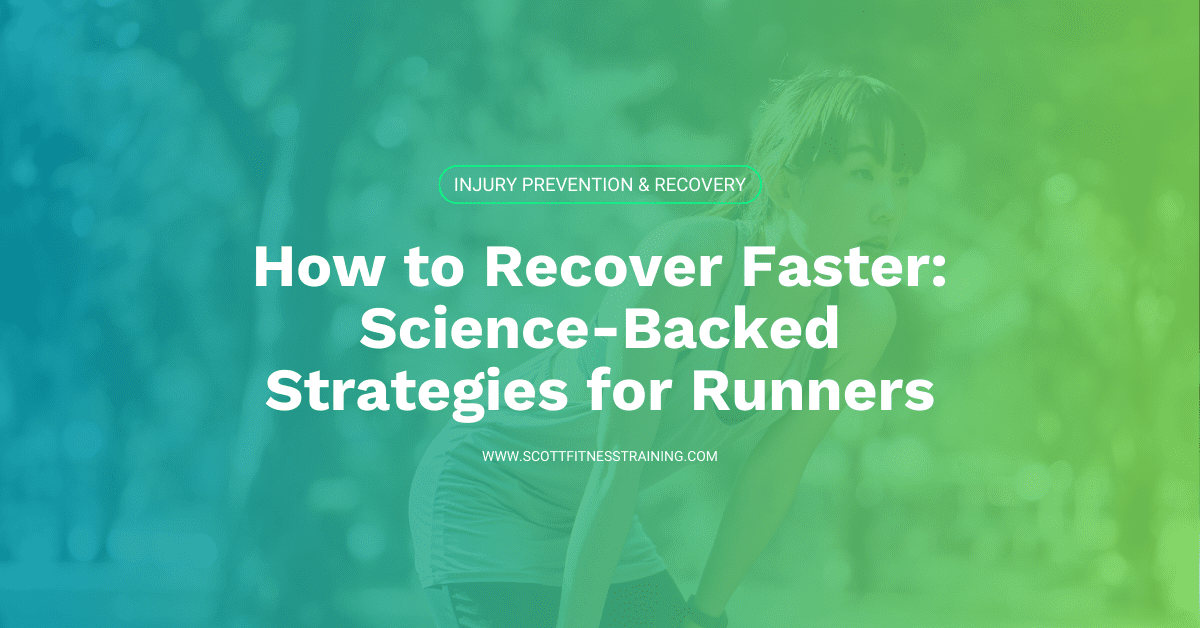 INJURY PREVENTION & RECOVERY

How to Recover Faster: Science-Backed Strategies for Runners

WWW.SCOTTFITNESSTRAINING.COM